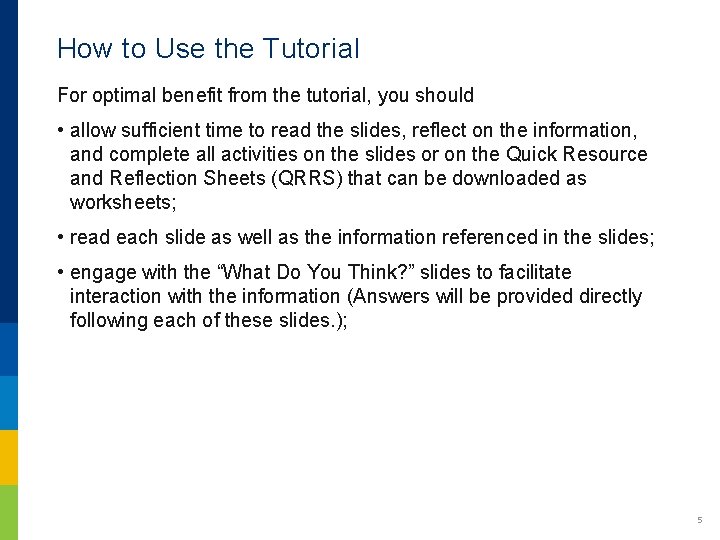 How to Use the Tutorial

For optimal benefit from the tutorial, you should

• allow sufficient time to read the slides, reflect on the information, and complete all activities on the slides or on the Quick Resource and Reflection Sheets (QRRS) that can be downloaded as worksheets;

• read each slide as well as the information referenced in the slides;

• engage with the “What Do You Think?” slides to facilitate interaction with the information (Answers will be provided directly following each of these slides.);

5